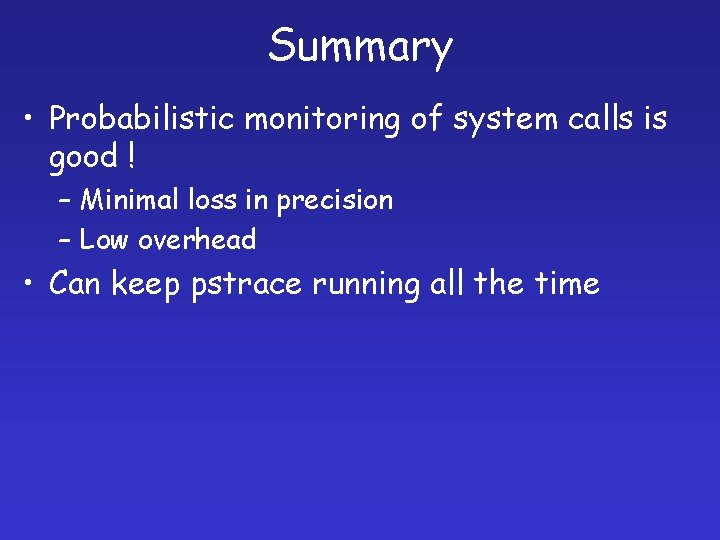 Summary

• Probabilistic monitoring of system calls is good !

– Minimal loss in precision

– Low overhead

• Can keep pstrace running all the time